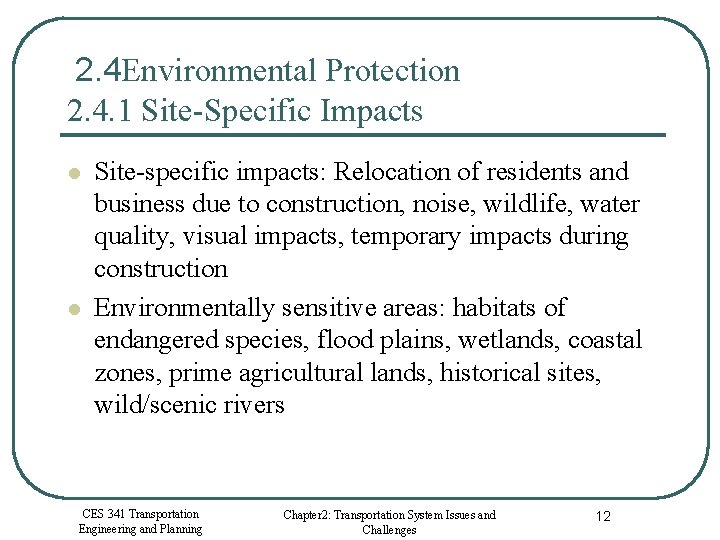 2.4Environmental Protection
2.4.1 Site-Specific Impacts

- Site-specific impacts: Relocation of residents and business due to construction, noise, wildlife, water quality, visual impacts, temporary impacts during construction
- Environmentally sensitive areas: habitats of endangered species, flood plains, wetlands, coastal zones, prime agricultural lands, historical sites, wild/scenic rivers

CES 341 Transportation Engineering and Planning

Chapter2: Transportation System Issues and Challenges

12